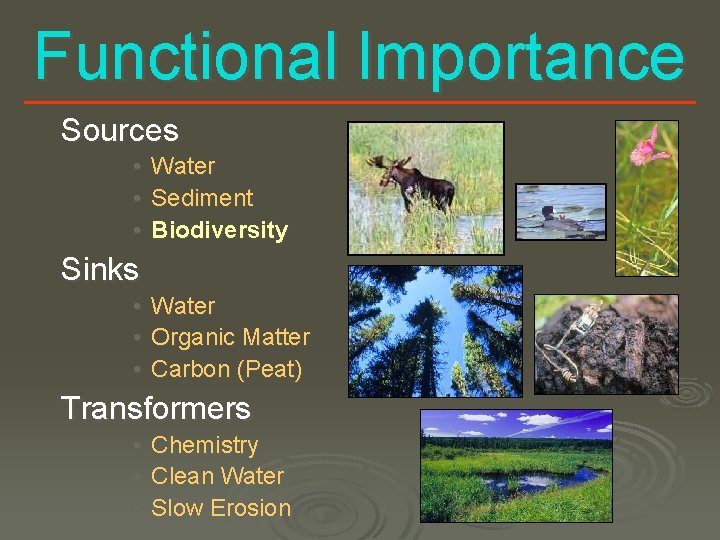 Functional Importance

Sources
- Water
- Sediment
- Biodiversity

Sinks
- Water
- Organic Matter
- Carbon (Peat)

Transformers
- Chemistry
- Clean Water
- Slow Erosion